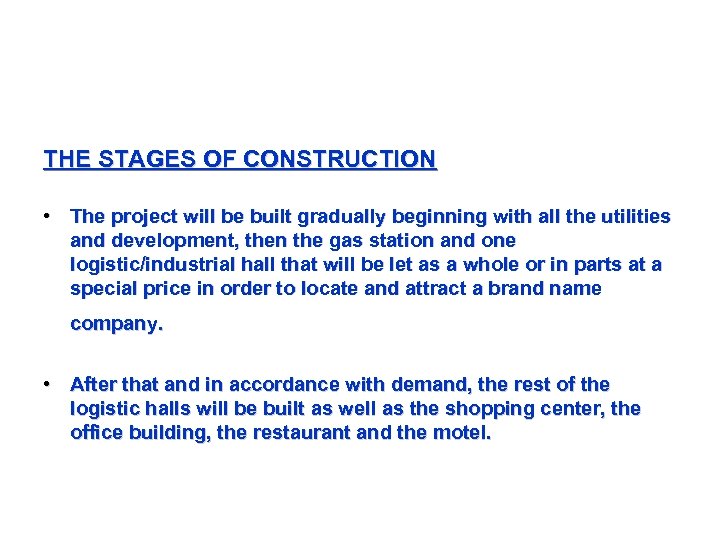 THE STAGES OF CONSTRUCTION

• The project will be built gradually beginning with all the utilities and development, then the gas station and one logistic/industrial hall that will be let as a whole or in parts at a special price in order to locate and attract a brand name company.

• After that and in accordance with demand, the rest of the logistic halls will be built as well as the shopping center, the office building, the restaurant and the motel.